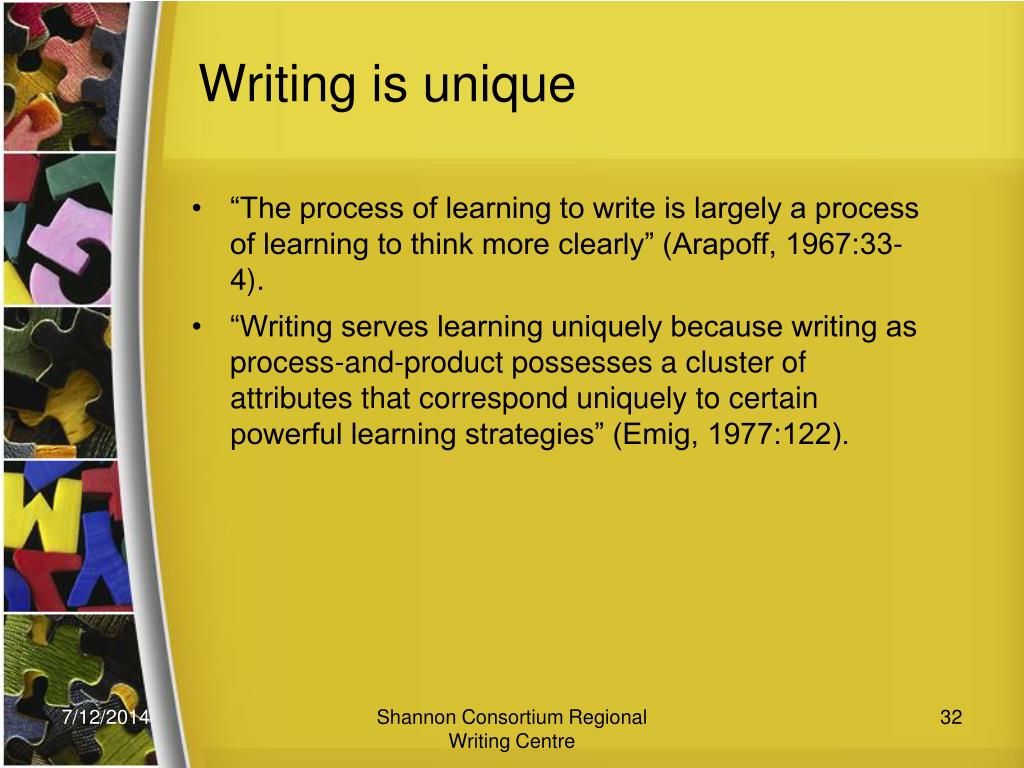 Writing is unique

• “The process of learning to write is largely a process of learning to think more clearly” (Arapoff, 1967:33-4).

• “Writing serves learning uniquely because writing as process-and-product possesses a cluster of attributes that correspond uniquely to certain powerful learning strategies” (Emig, 1977:122).

7/12/2014

Shannon Consortium Regional Writing Centre

32